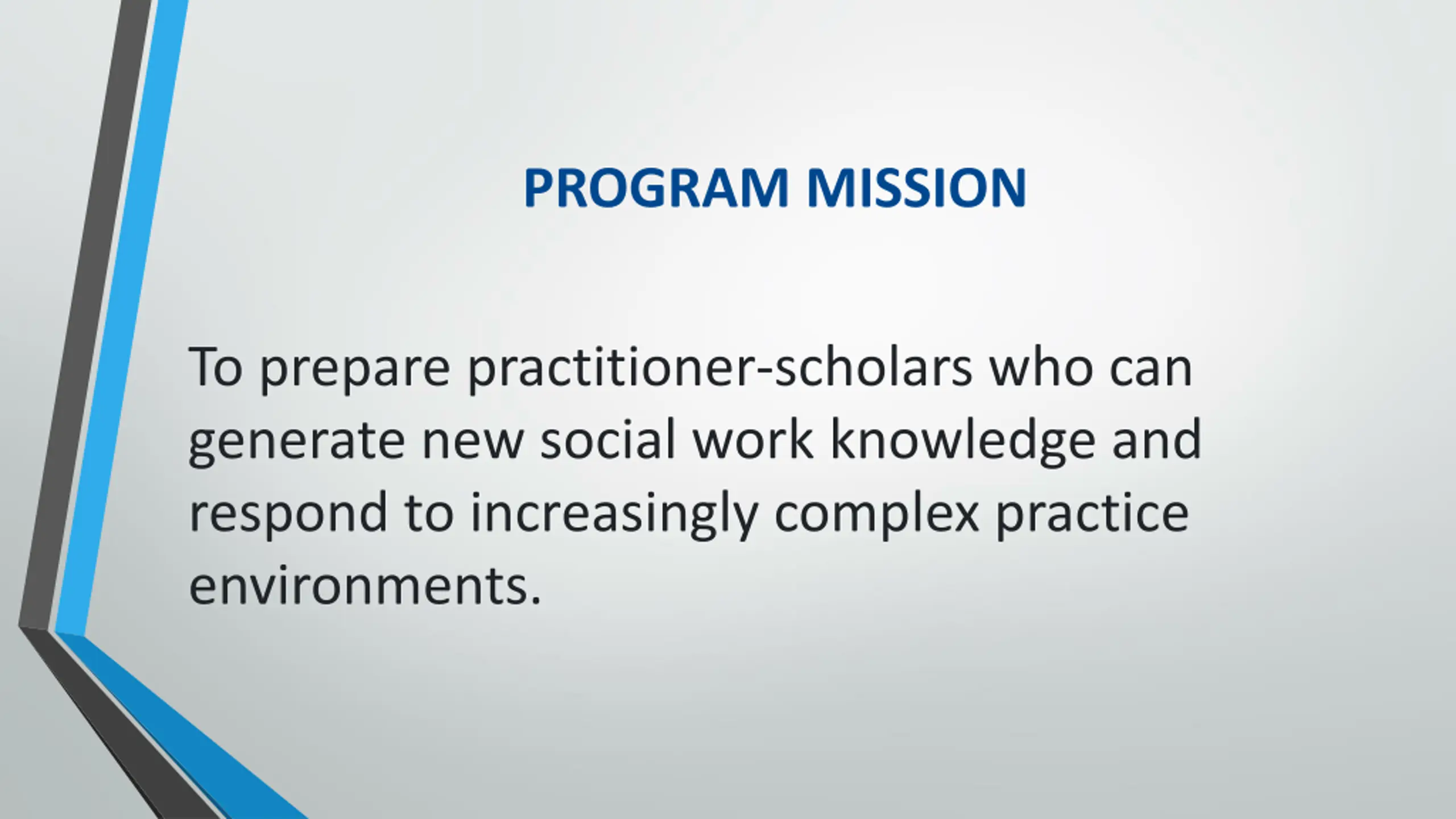 PROGRAM MISSION

To prepare practitioner-scholars who can generate new social work knowledge and respond to increasingly complex practice environments.